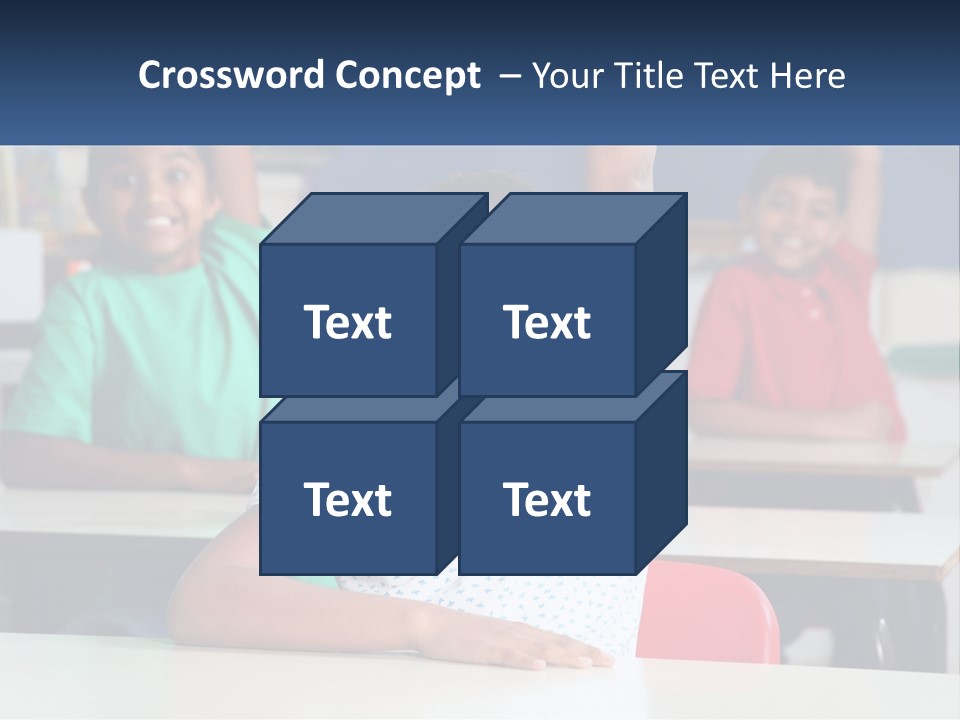 Crossword Concept – Your Title Text Here

Text

Text

Text

Text